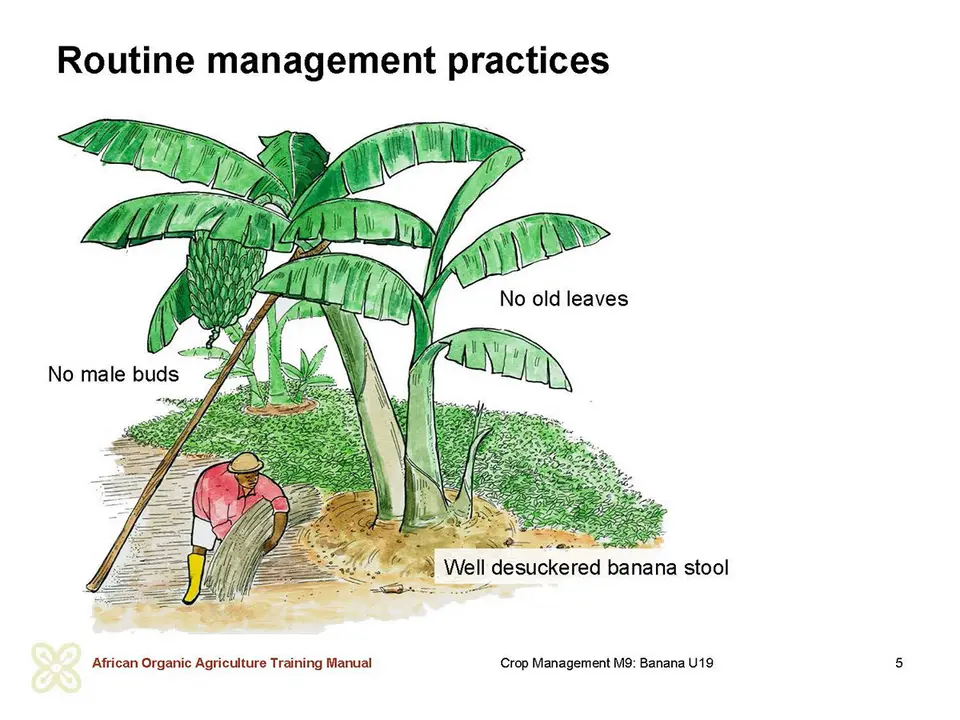 Routine management practices

No old leaves

No male buds

Well desuckered banana stool

African Organic Agriculture Training Manual

Crop Management M9: Banana U19

5